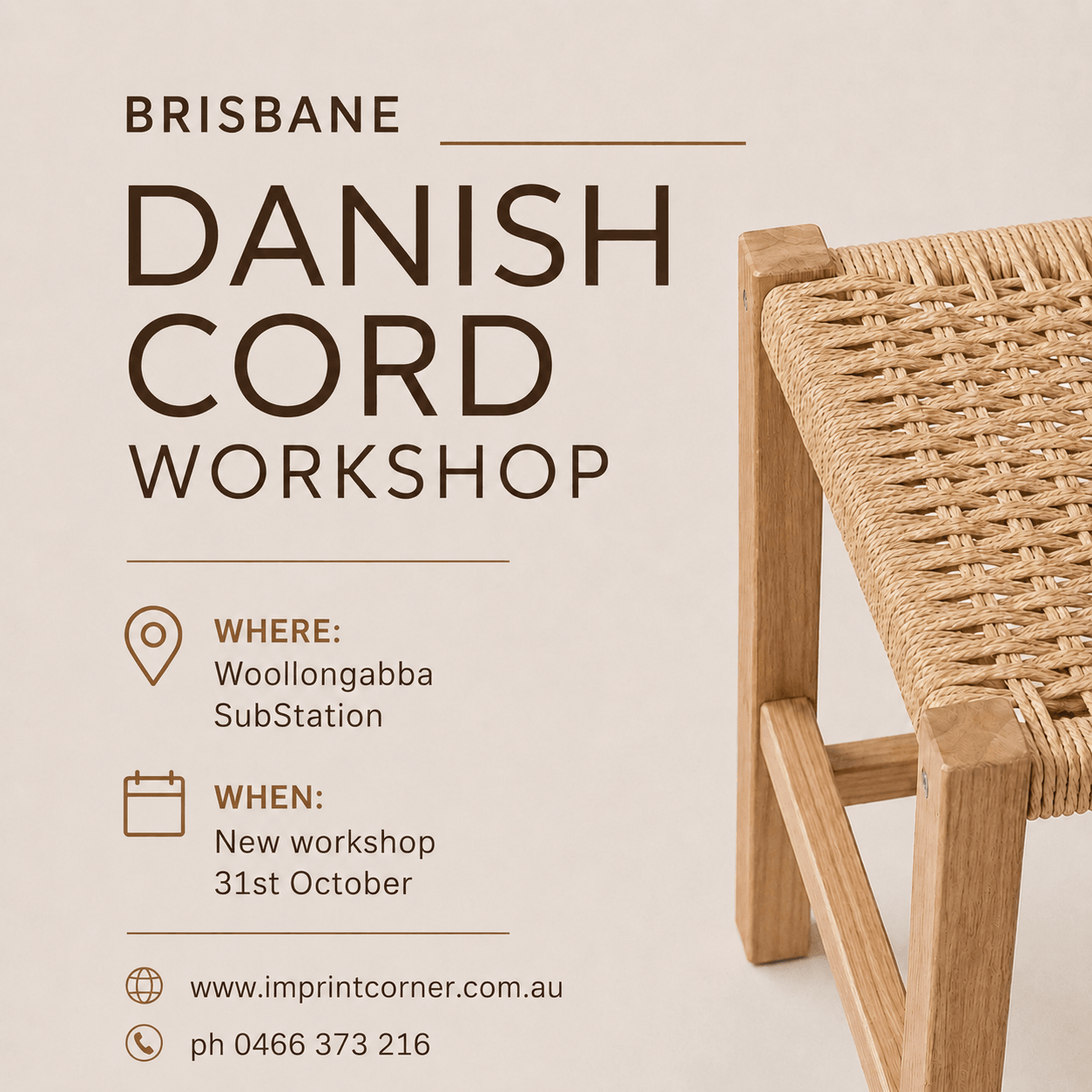 BRISBANE

DANISH CORD WORKSHOP

WHERE:
Woollongabba SubStation

WHEN:
New workshop
31st October

www.imprintcorner.com.au

ph 0466 373 216